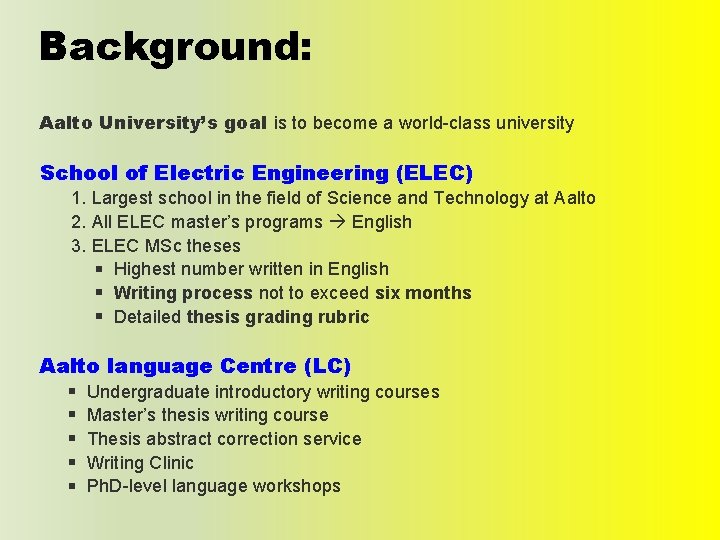 Background:

Aalto University's goal is to become a world-class university

School of Electric Engineering (ELEC)

1. Largest school in the field of Science and Technology at Aalto
2. All ELEC master's programs → English
3. ELEC MSc theses
 ▪ Highest number written in English
 ▪ Writing process not to exceed six months
 ▪ Detailed thesis grading rubric

Aalto language Centre (LC)

▪ Undergraduate introductory writing courses
▪ Master's thesis writing course
▪ Thesis abstract correction service
▪ Writing Clinic
▪ PhD-level language workshops